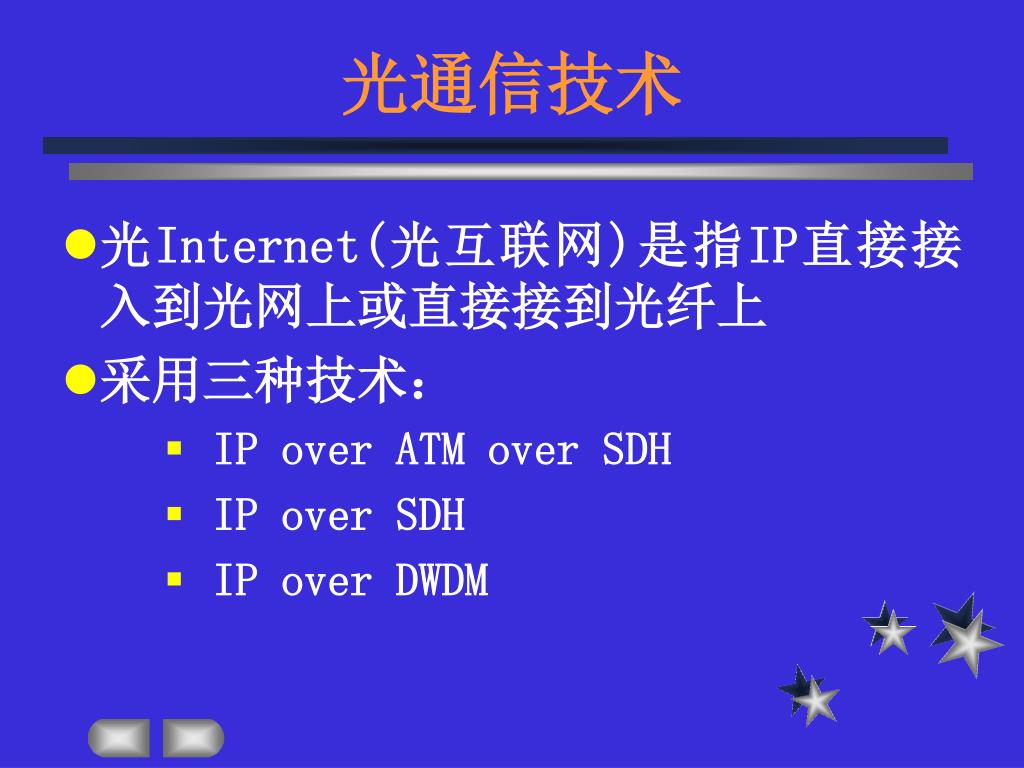 光通信技术

光Internet(光互联网)是指IP直接接入到光网上或直接接到光纤上

采用三种技术：

IP over ATM over SDH

IP over SDH

IP over DWDM